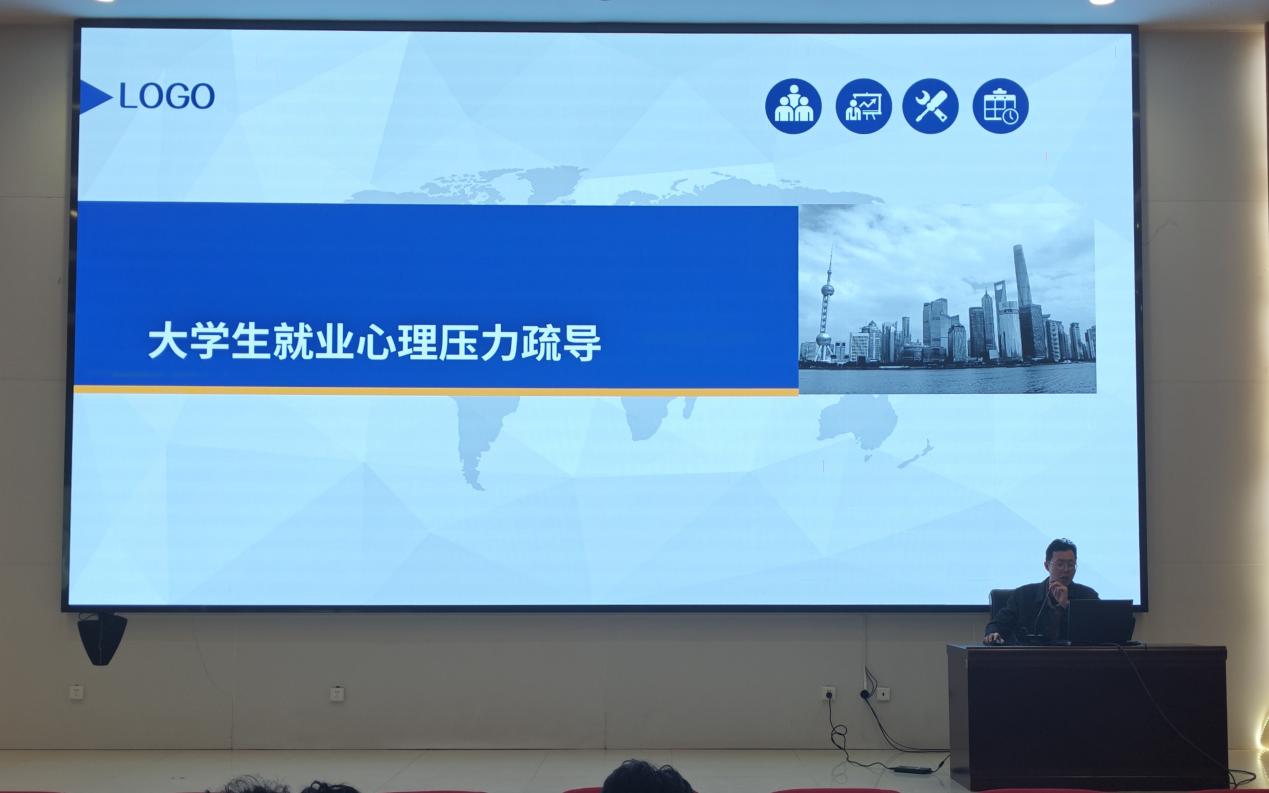 LOGO

大学生就业心理压力疏导